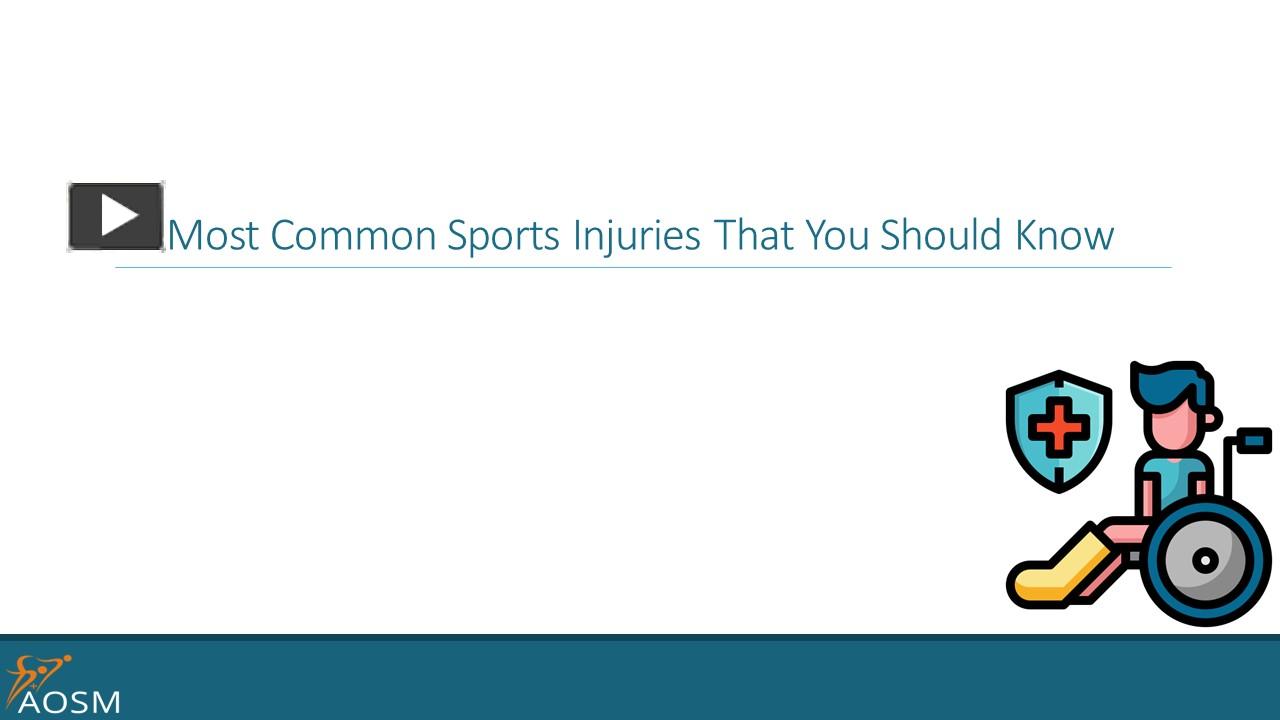 Most Common Sports Injuries That You Should Know

AOSM